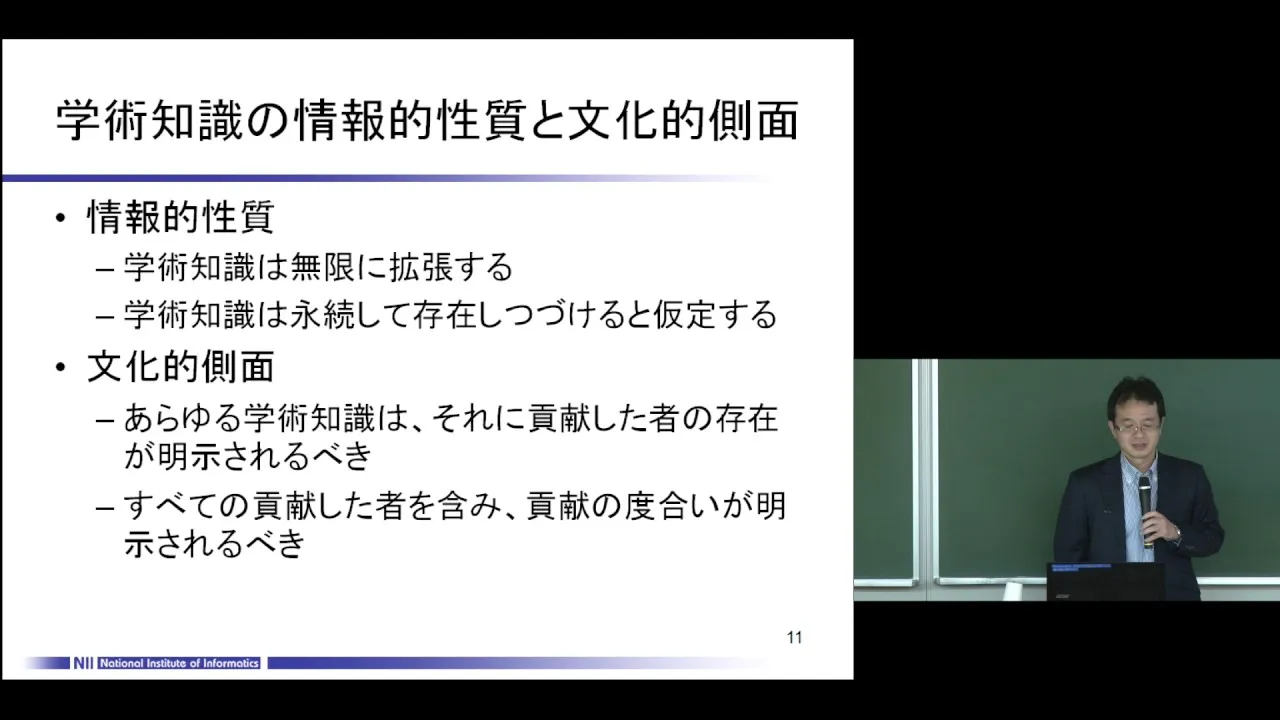 学術知識の情報的性質と文化的側面

• 情報的性質
  – 学術知識は無限に拡張する
  – 学術知識は永続して存在しつづけると仮定する
• 文化的側面
  – あらゆる学術知識は、それに貢献した者の存在が明示されるべき
  – すべての貢献した者を含み、貢献の度合いが明示されるべき

11

NII National Institute of Informatics